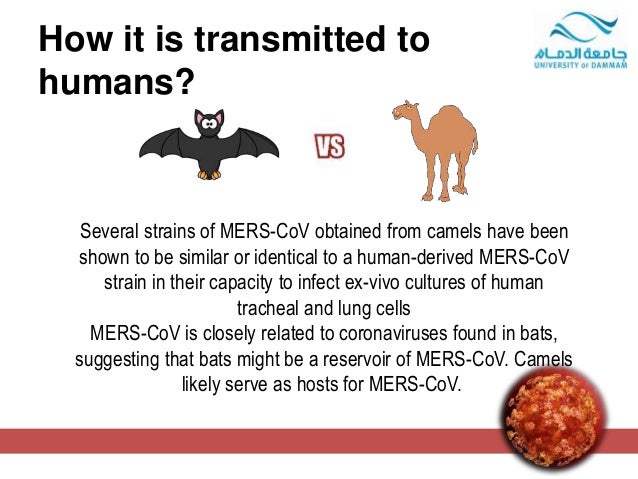 How it is transmitted to humans?

جامعة الدمام
UNIVERSITY OF DAMMAM

VS

Several strains of MERS-CoV obtained from camels have been shown to be similar or identical to a human-derived MERS-CoV strain in their capacity to infect ex-vivo cultures of human tracheal and lung cells
MERS-CoV is closely related to coronaviruses found in bats, suggesting that bats might be a reservoir of MERS-CoV. Camels likely serve as hosts for MERS-CoV.